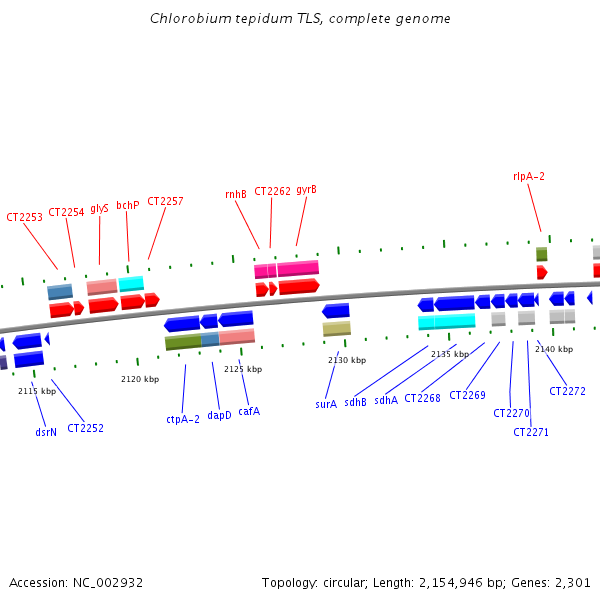 Chlorobium tepidum TLS, complete genome

CT2253 CT2254 glyS bchP CT2257 rnhB CT2262 gyrB rlpA-2

2115 kbp 2120 kbp 2125 kbp 2130 kbp 2135 kbp 2140 kbp

dsrN CT2252 ctpA-2 dapD cafA surA sdhB sdhA CT2268 CT2269 CT2270 CT2271 CT2272

Accession: NC_002932

Topology: circular; Length: 2,154,946 bp; Genes: 2,301